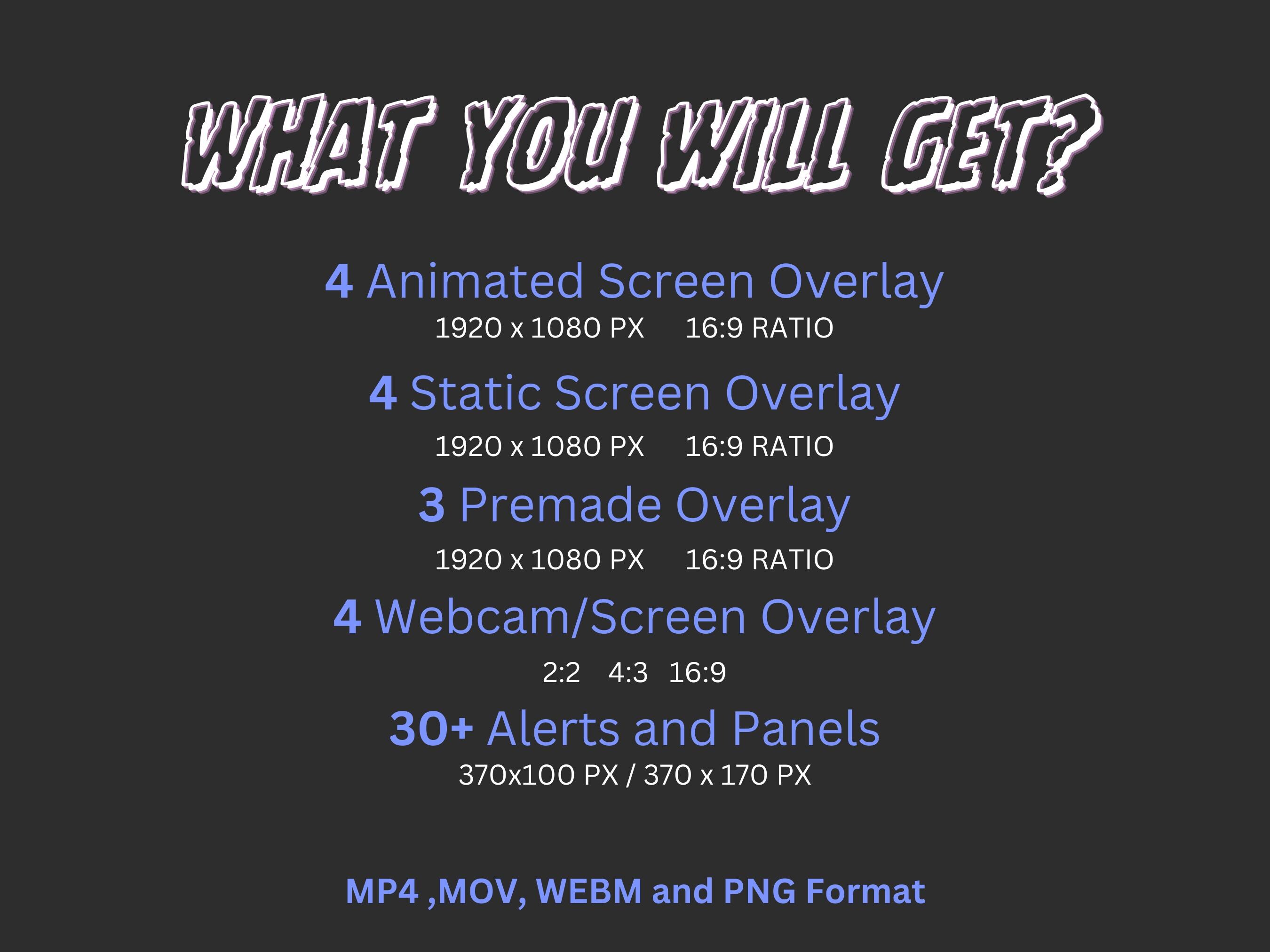 WHAT YOU WILL GET?

4 Animated Screen Overlay

1920 x 1080 PX 16:9 RATIO

4 Static Screen Overlay

1920 x 1080 PX 16:9 RATIO

3 Premade Overlay

1920 x 1080 PX 16:9 RATIO

4 Webcam/Screen Overlay

2:2 4:3 16:9

30+ Alerts and Panels

370x100 PX / 370 x 170 PX

MP4 ,MOV, WEBM and PNG Format